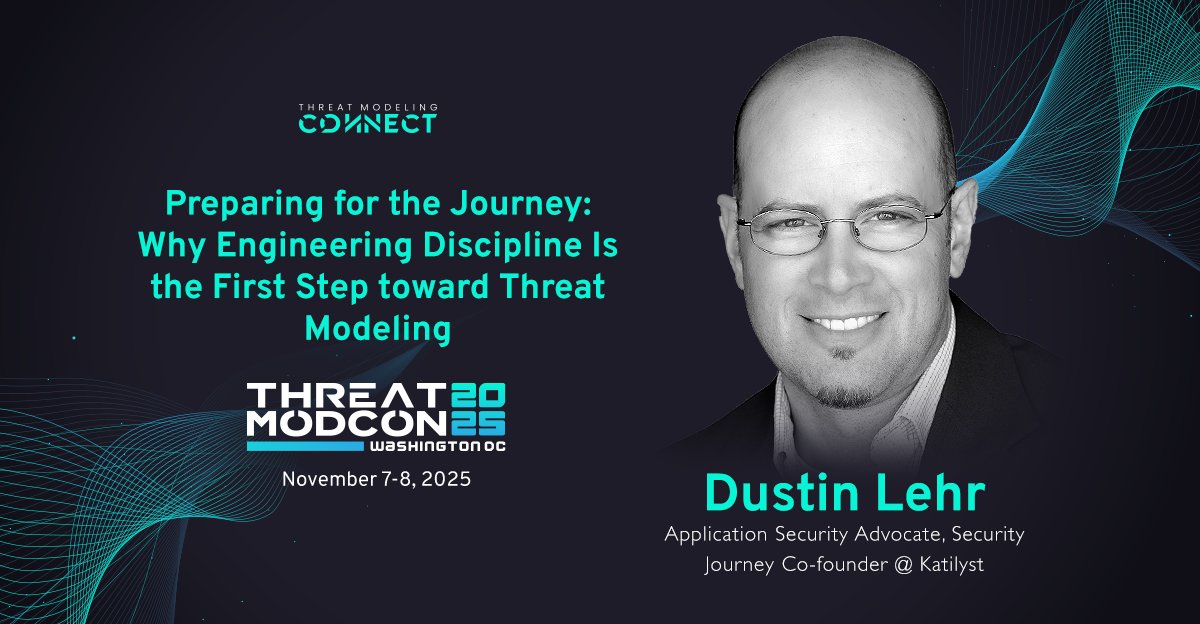 THREAT MODELING
CONNECT

Preparing for the Journey: Why Engineering Discipline Is the First Step toward Threat Modeling

THREAT MODCON 2025
WASHINGTON DC

November 7-8, 2025

Dustin Lehr

Application Security Advocate, Security Journey Co-founder @ Katilyst